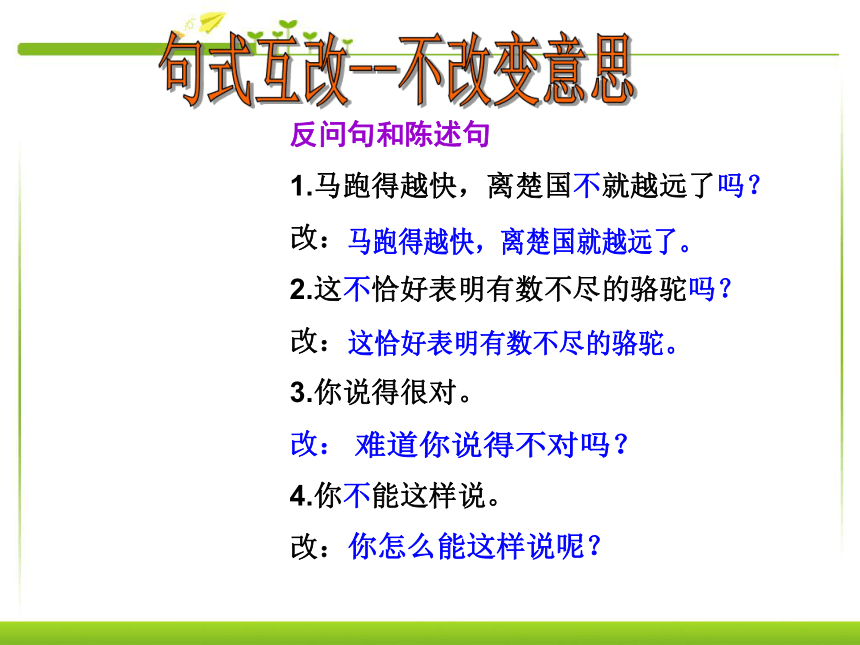 句式互改--不改变意思

反问句和陈述句

1.马跑得越快，离楚国不就越远了吗？

改：马跑得越快，离楚国就越远了。

2.这不恰好表明有数不尽的骆驼吗？

改：这恰好表明有数不尽的骆驼。

3.你说得很对。

改： 难道你说得不对吗？

4.你不能这样说。

改：你怎么能这样说呢？